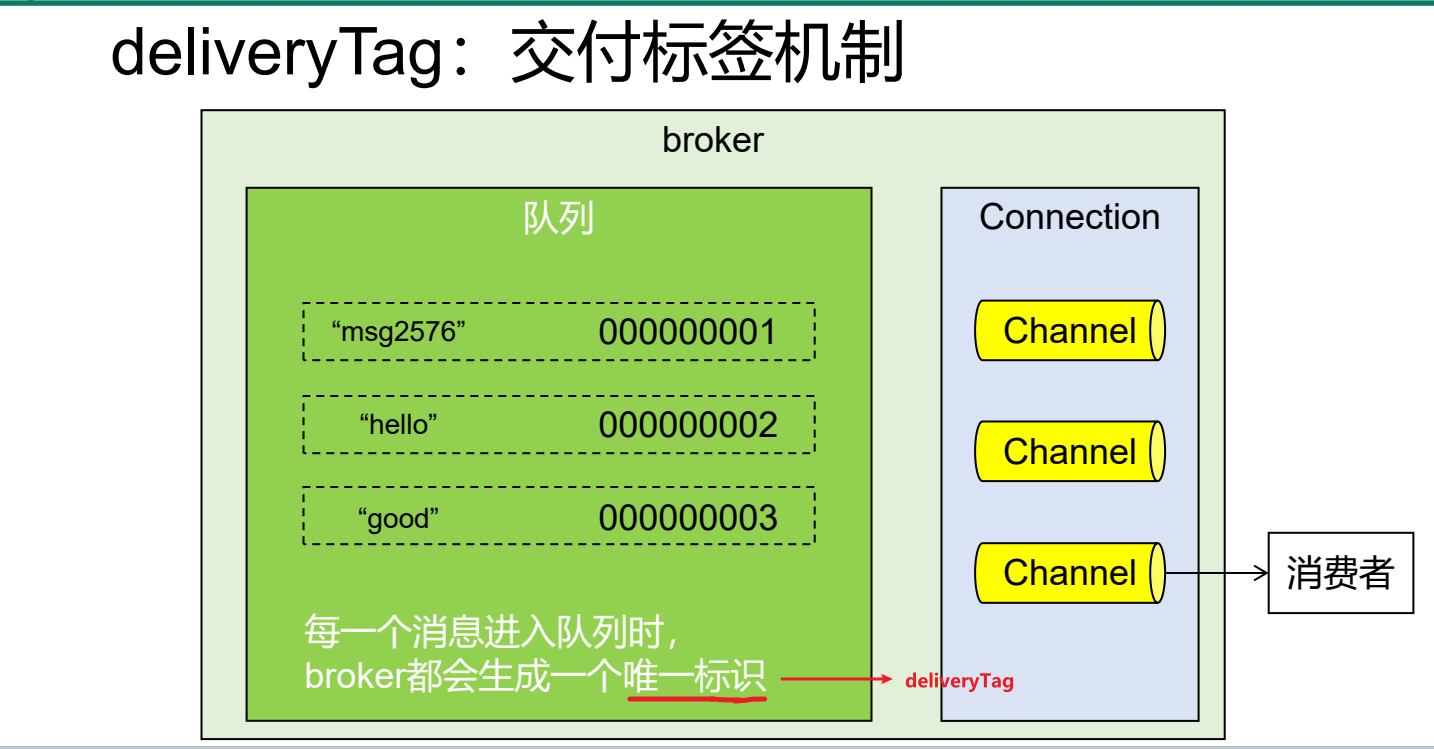 deliveryTag：交付标签机制

broker

队列

“msg2576” 000000001

“hello” 000000002

“good” 000000003

每一个消息进入队列时，
broker都会生成一个唯一标识

deliveryTag

Connection

Channel

Channel

Channel

消费者